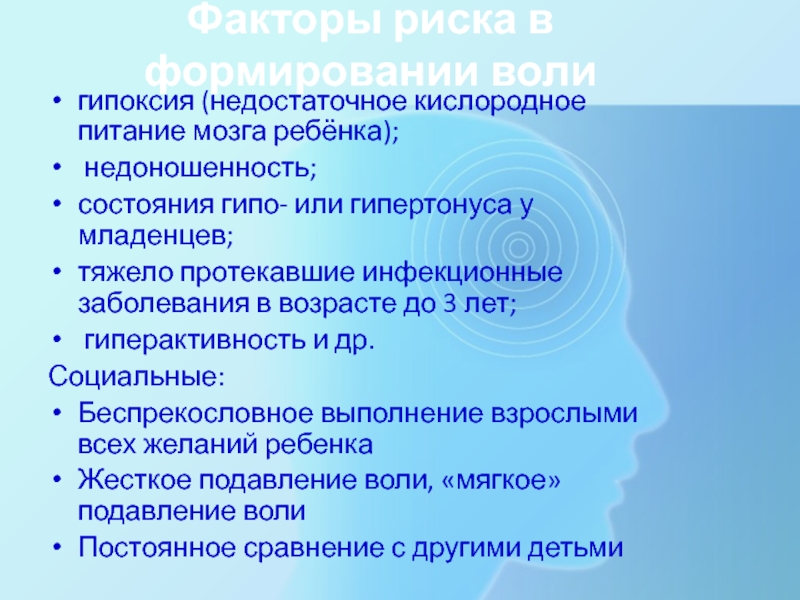 Факторы риска в формировании воли

• гипоксия (недостаточное кислородное питание мозга ребёнка);
• недоношенность;
• состояния гипо- или гипертонуса у младенцев;
• тяжело протекавшие инфекционные заболевания в возрасте до 3 лет;
• гиперактивность и др.

Социальные:
• Беспрекословное выполнение взрослыми всех желаний ребенка
• Жесткое подавление воли, «мягкое» подавление воли
• Постоянное сравнение с другими детьми